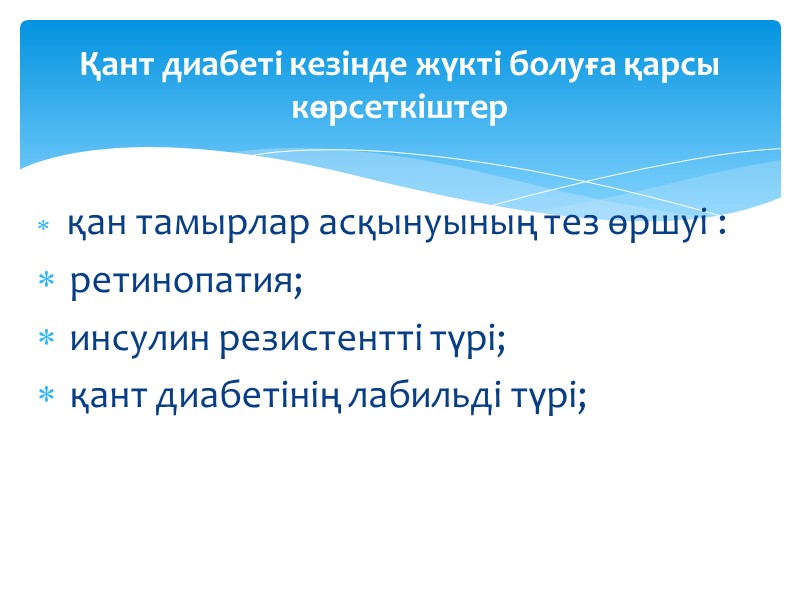 Қант диабеті кезінде жүкті болуға қарсы көрсеткіштер

* қан тамырлар асқынуының тез өршуі :
* ретинопатия;
* инсулин резистентті түрі;
* қант диабетінің лабильді түрі;